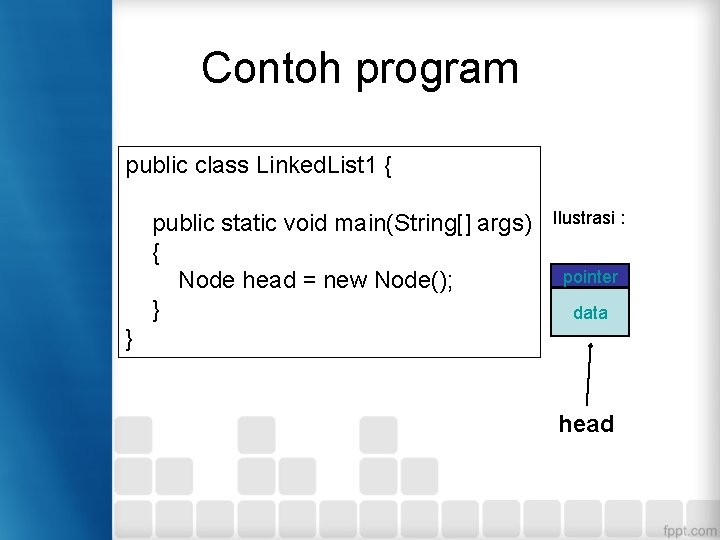 Contoh program

public class LinkedList1 {

public static void main(String[] args)
{
Node head = new Node();
}
}

Ilustrasi :

pointer

data

head

fppt.com